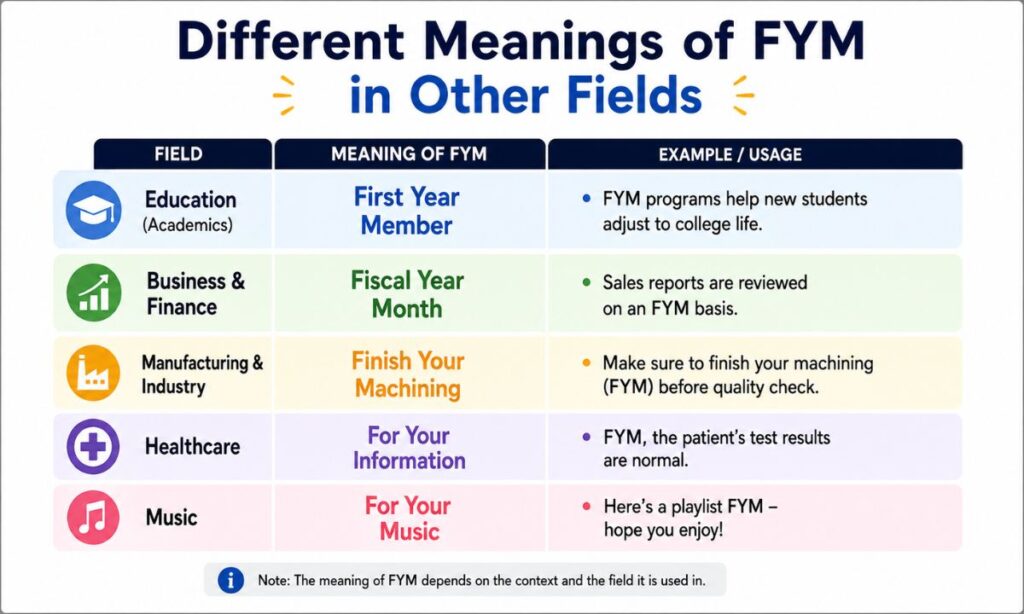 Different Meanings of FYM in Other Fields

| FIELD | MEANING OF FYM | EXAMPLE / USAGE |
|---|---|---|
| Education (Academics) | First Year Member | • FYM programs help new students adjust to college life. |
| Business & Finance | Fiscal Year Month | • Sales reports are reviewed on an FYM basis. |
| Manufacturing & Industry | Finish Your Machining | • Make sure to finish your machining (FYM) before quality check. |
| Healthcare | For Your Information | • FYM, the patient's test results are normal. |
| Music | For Your Music | • Here's a playlist FYM – hope you enjoy! |

Note: The meaning of FYM depends on the context and the field it is used in.